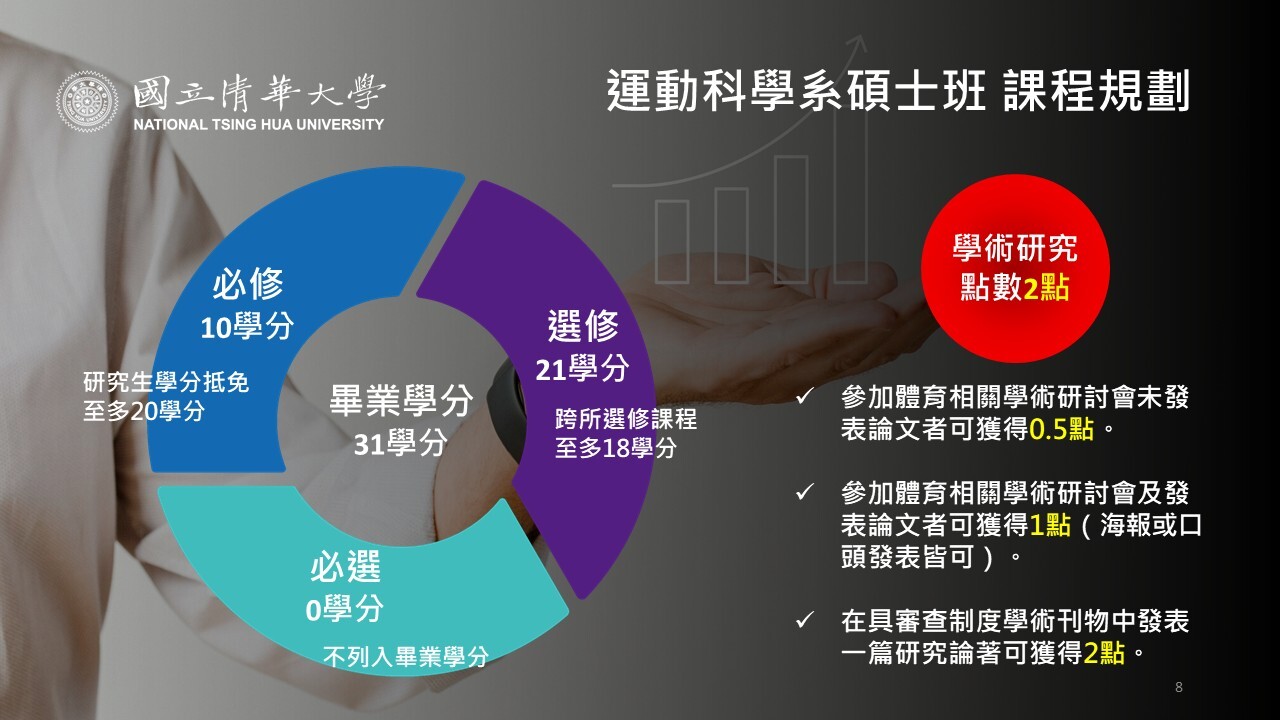 國立清華大學
NATIONAL TSING HUA UNIVERSITY

運動科學系碩士班 課程規劃

必修
10學分

研究生學分抵免
至多20學分

選修
21學分

跨所選修課程
至多18學分

畢業學分
31學分

必選
0學分

不列入畢業學分

學術研究
點數2點

✓ 參加體育相關學術研討會未發表論文者可獲得0.5點。

✓ 參加體育相關學術研討會及發表論文者可獲得1點（海報或口頭發表皆可）。

✓ 在具審查制度學術刊物中發表一篇研究論著可獲得2點。

8